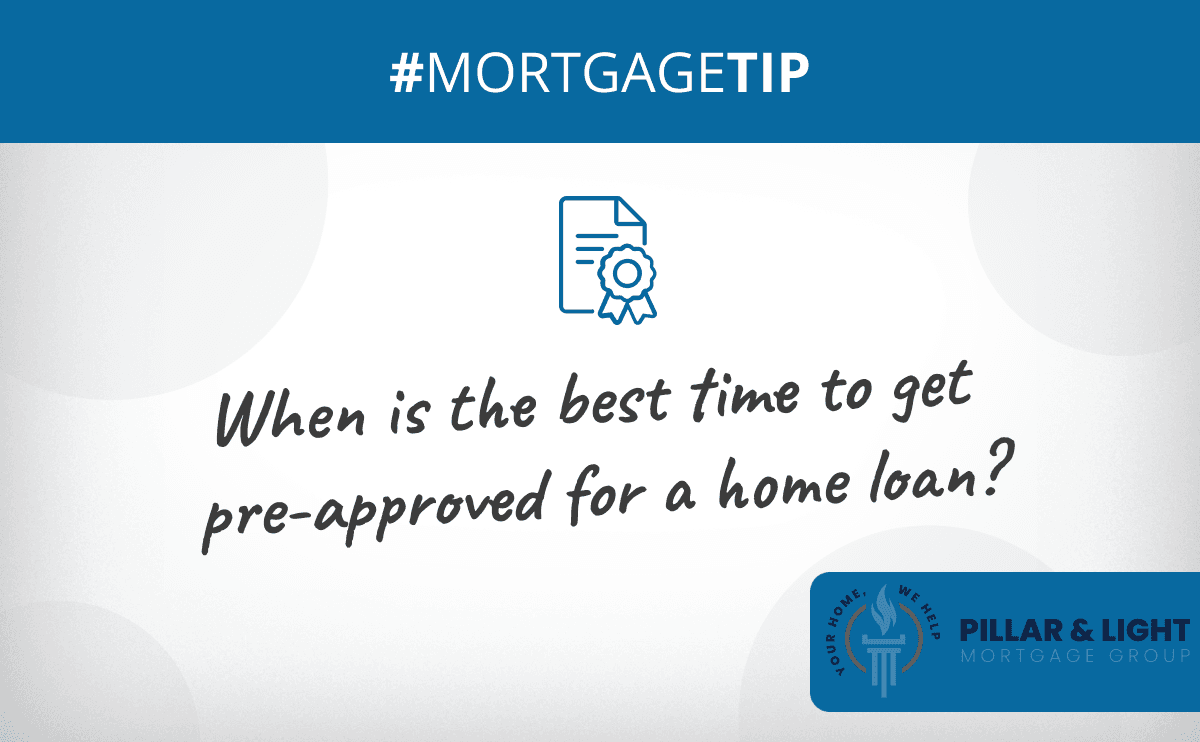 #MORTGAGETIP

When is the best time to get pre-approved for a home loan?

YOUR HOME, WE HELP

PILLAR & LIGHT
MORTGAGE GROUP